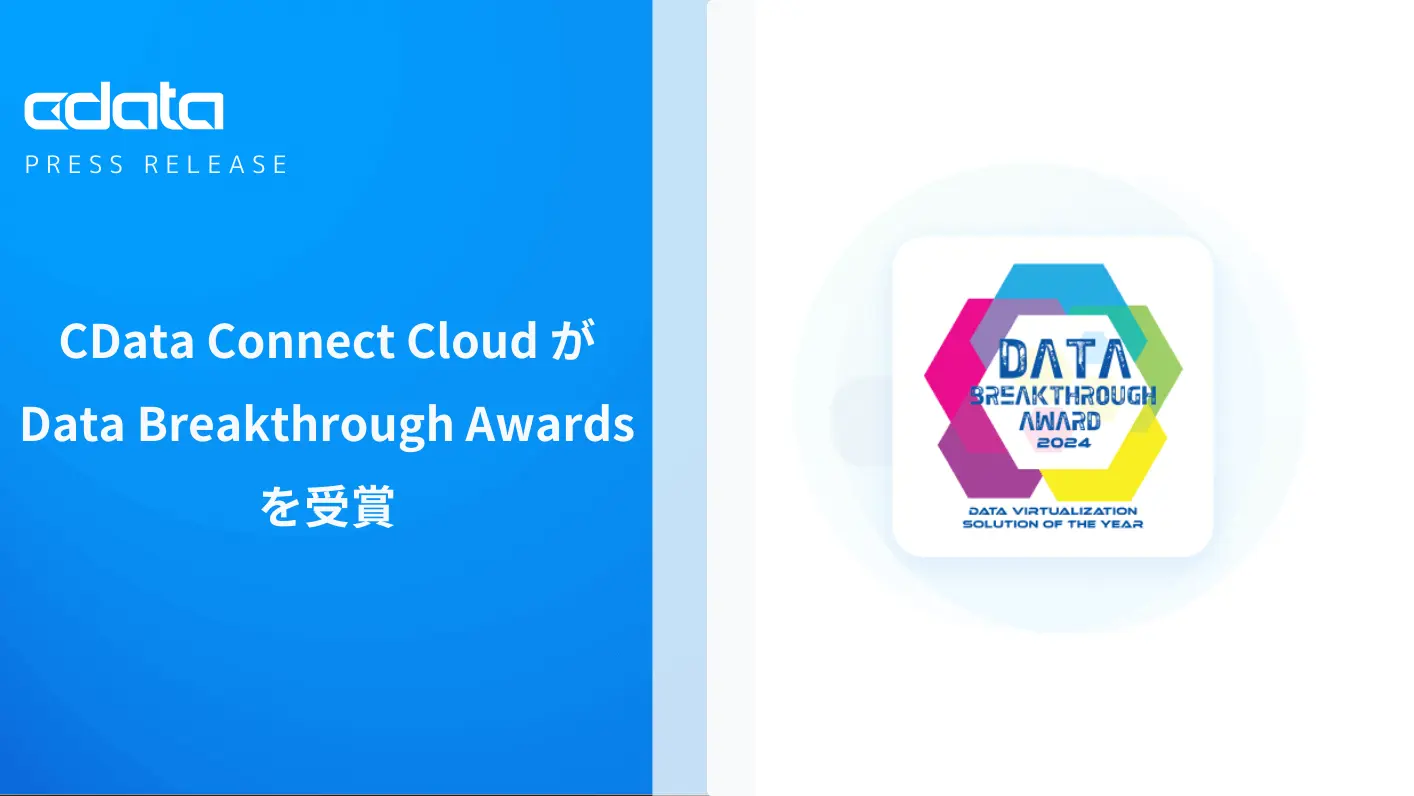 cdata
PRESS RELEASE

CData Connect Cloud が
Data Breakthrough Awards
を受賞

DATA
BREAKTHROUGH
AWARD
2024

DATA VIRTUALIZATION
SOLUTION OF THE YEAR